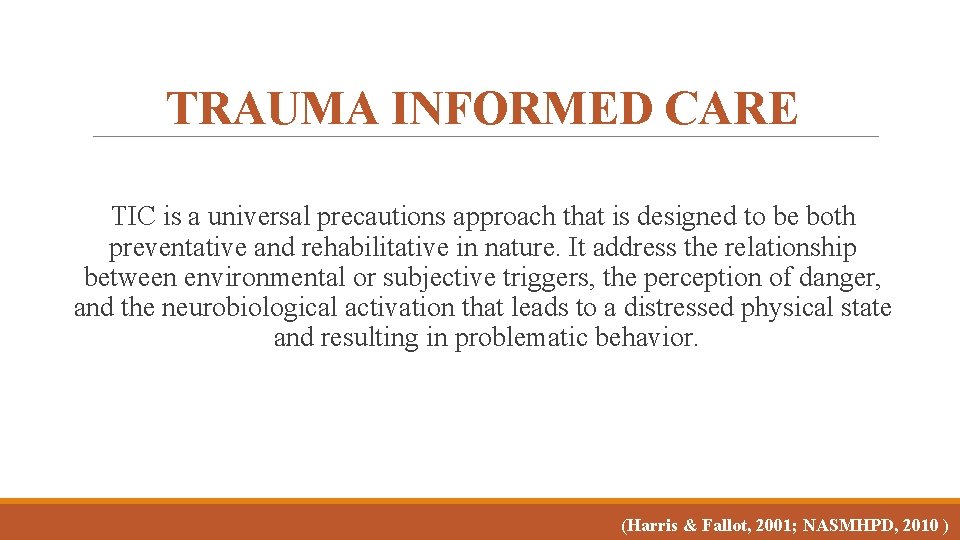 TRAUMA INFORMED CARE

TIC is a universal precautions approach that is designed to be both preventative and rehabilitative in nature. It address the relationship between environmental or subjective triggers, the perception of danger, and the neurobiological activation that leads to a distressed physical state and resulting in problematic behavior.

(Harris & Fallot, 2001; NASMHPD, 2010 )